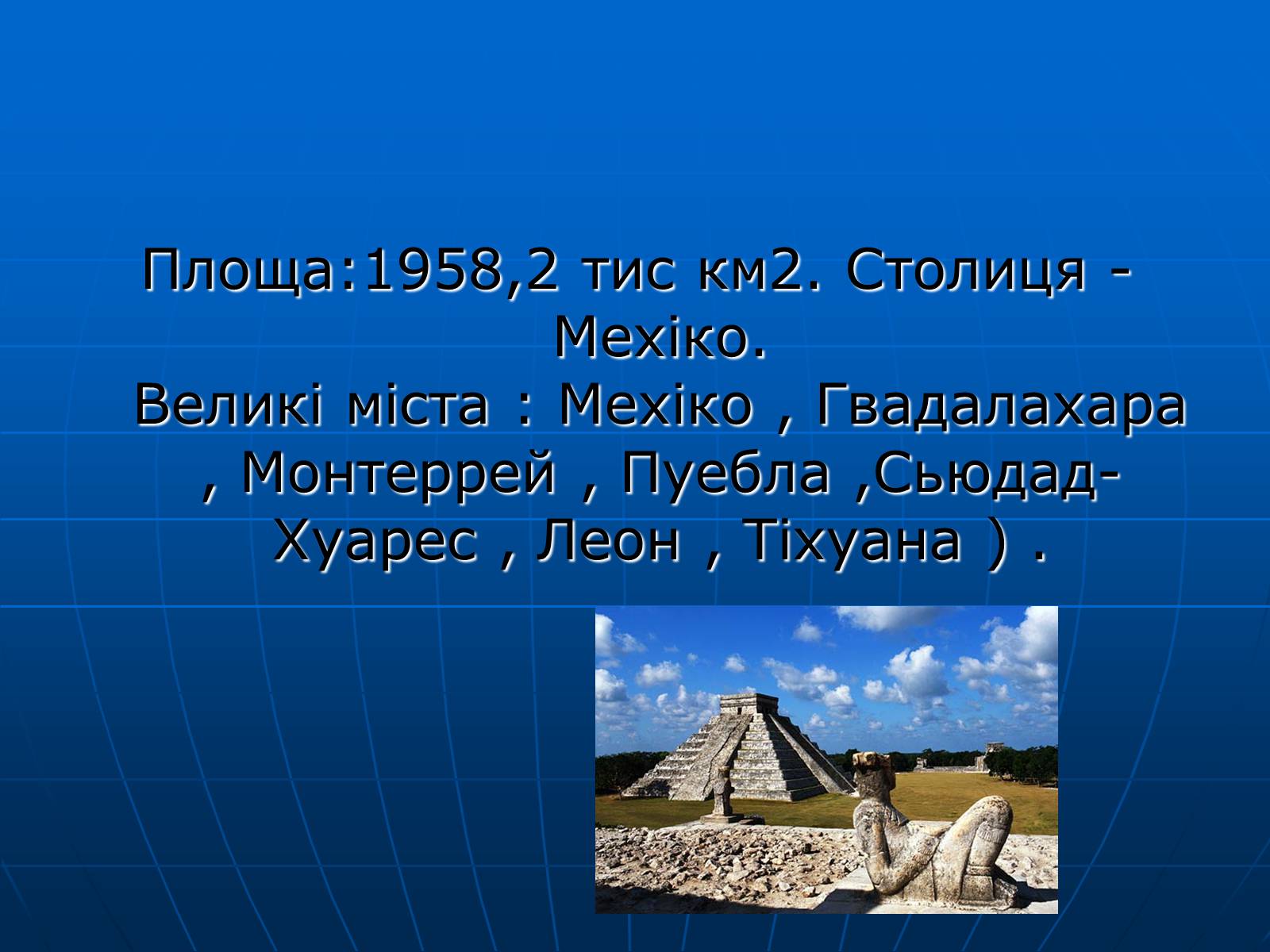 Площа:1958,2 тис км2. Столиця - Мехіко.

Великі міста : Мехіко , Гвадалахара , Монтеррей , Пуебла ,Сьюдад-Хуарес , Леон , Тіхуана ) .